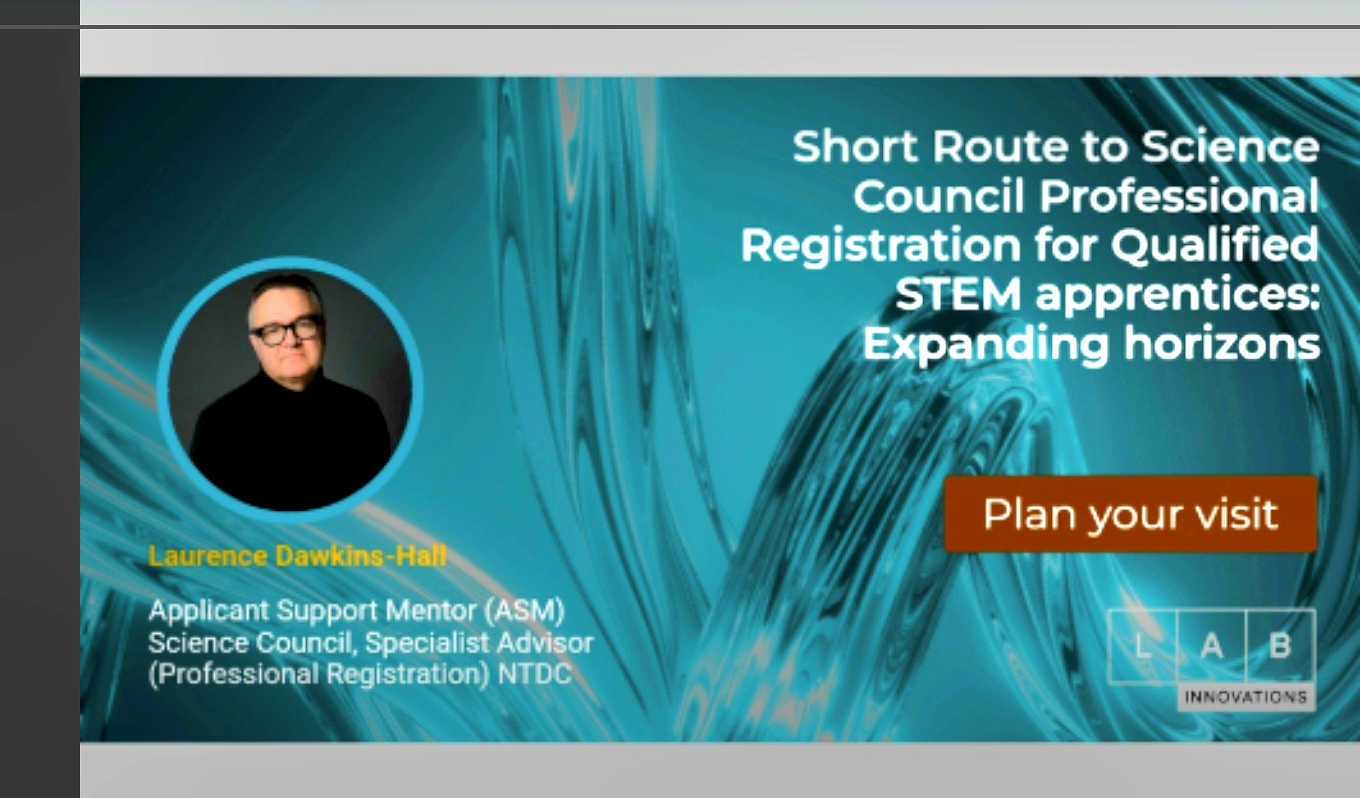 Short Route to Science Council Professional Registration for Qualified STEM apprentices: Expanding horizons

Plan your visit

Laurence Dawkins-Hall

Applicant Support Mentor (ASM) Science Council, Specialist Advisor (Professional Registration) NTDC

L A B
INNOVATIONS